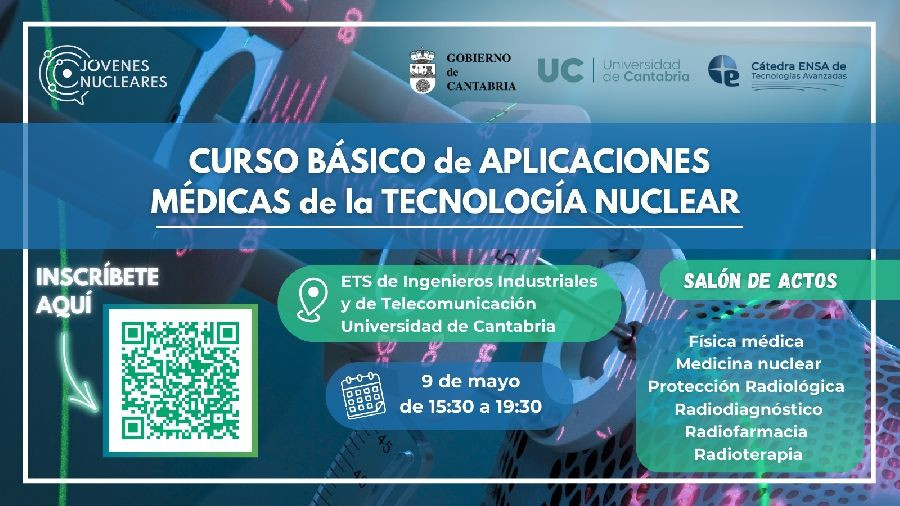 JOVENES NUCLEARES

GOBIERNO de CANTABRIA

UC Universidad de Cantabria

Cátedra ENSA de Tecnologías Avanzadas

CURSO BÁSICO de APLICACIONES MÉDICAS de la TECNOLOGÍA NUCLEAR

INSCRÍBETE AQUÍ

ETS de Ingenieros Industriales y de Telecomunicación Universidad de Cantabria

9 de mayo de 15:30 a 19:30

SALÓN DE ACTOS

Física médica
Medicina nuclear
Protección Radiológica
Radiodiagnóstico
Radiofarmacia
Radioterapia